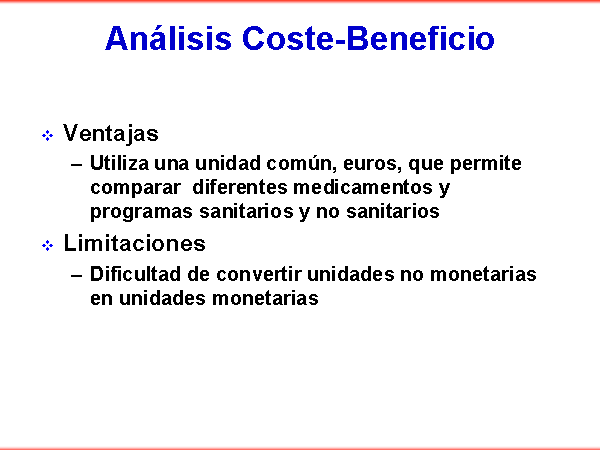 Análisis Coste-Beneficio

Ventajas

– Utiliza una unidad común, euros, que permite comparar diferentes medicamentos y programas sanitarios y no sanitarios

Limitaciones

– Dificultad de convertir unidades no monetarias en unidades monetarias